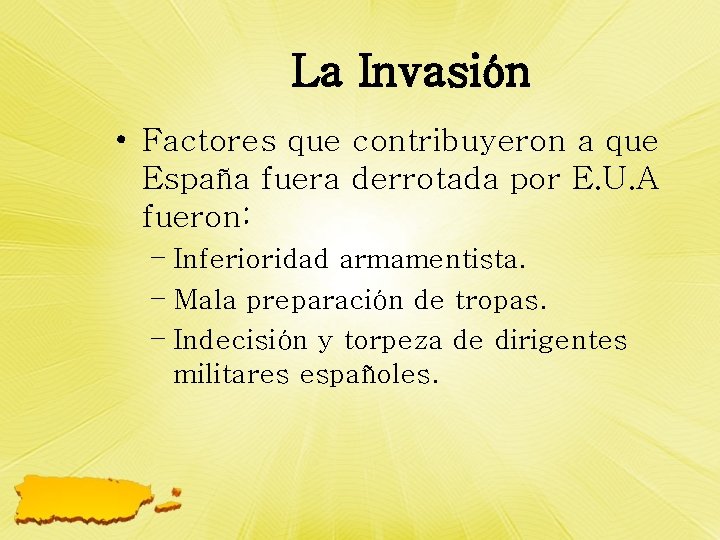 La Invasión

• Factores que contribuyeron a que España fuera derrotada por E.U.A fueron:
– Inferioridad armamentista.
– Mala preparación de tropas.
– Indecisión y torpeza de dirigentes militares españoles.